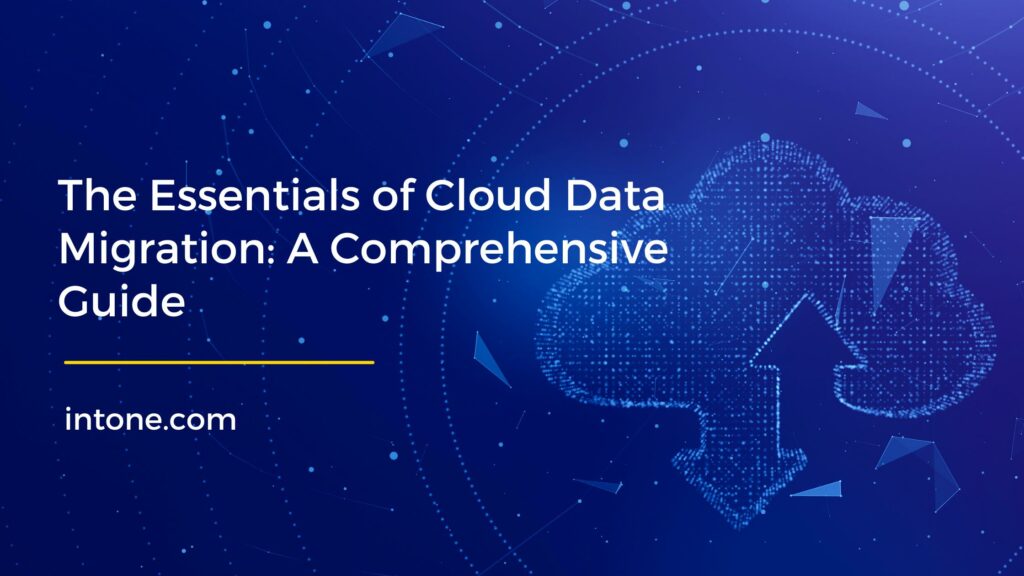 The Essentials of Cloud Data Migration: A Comprehensive Guide

intone.com